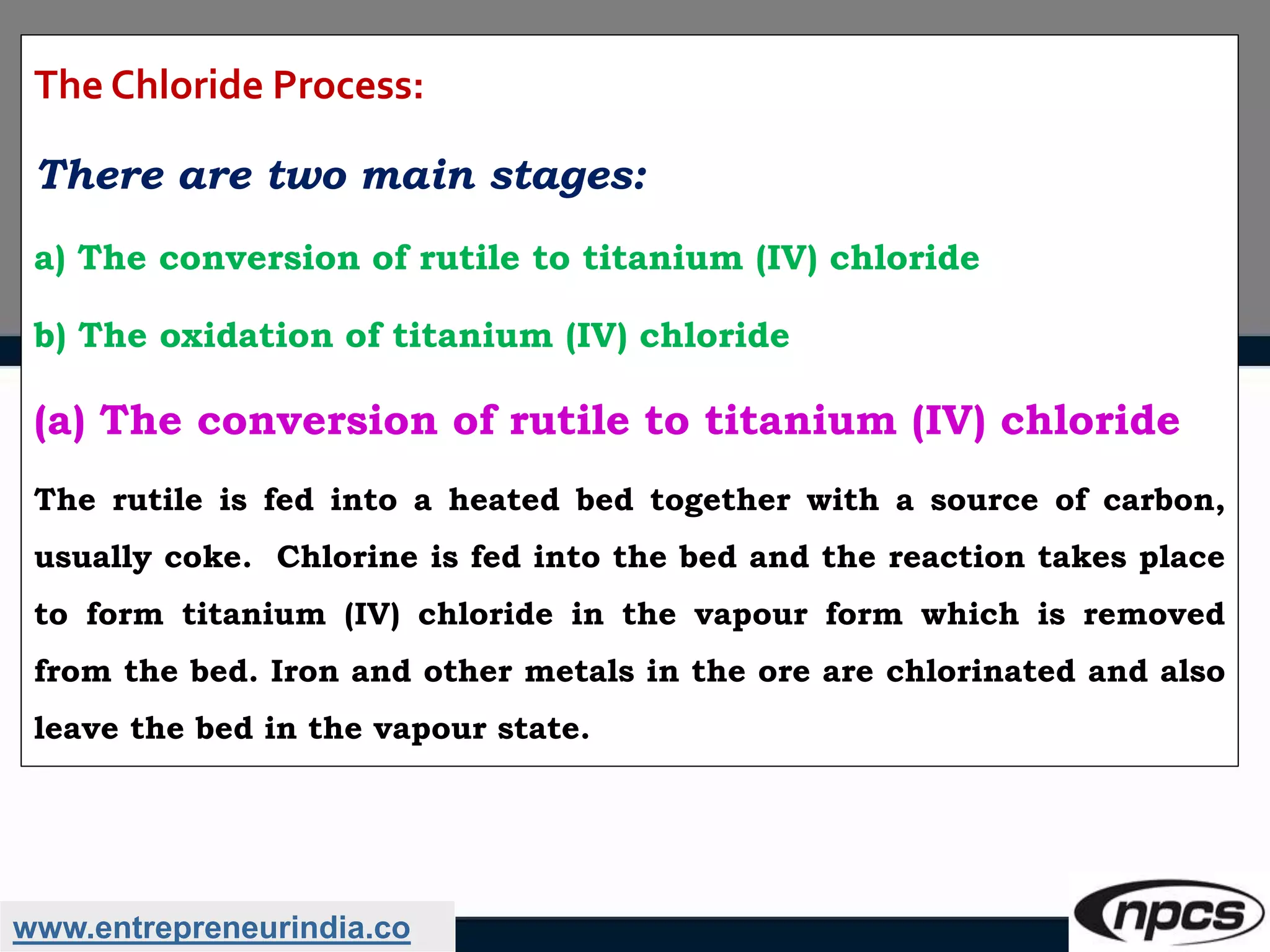 The Chloride Process:

There are two main stages:

a) The conversion of rutile to titanium (IV) chloride

b) The oxidation of titanium (IV) chloride

(a) The conversion of rutile to titanium (IV) chloride

The rutile is fed into a heated bed together with a source of carbon, usually coke. Chlorine is fed into the bed and the reaction takes place to form titanium (IV) chloride in the vapour form which is removed from the bed. Iron and other metals in the ore are chlorinated and also leave the bed in the vapour state.

www.entrepreneurindia.co

npcs